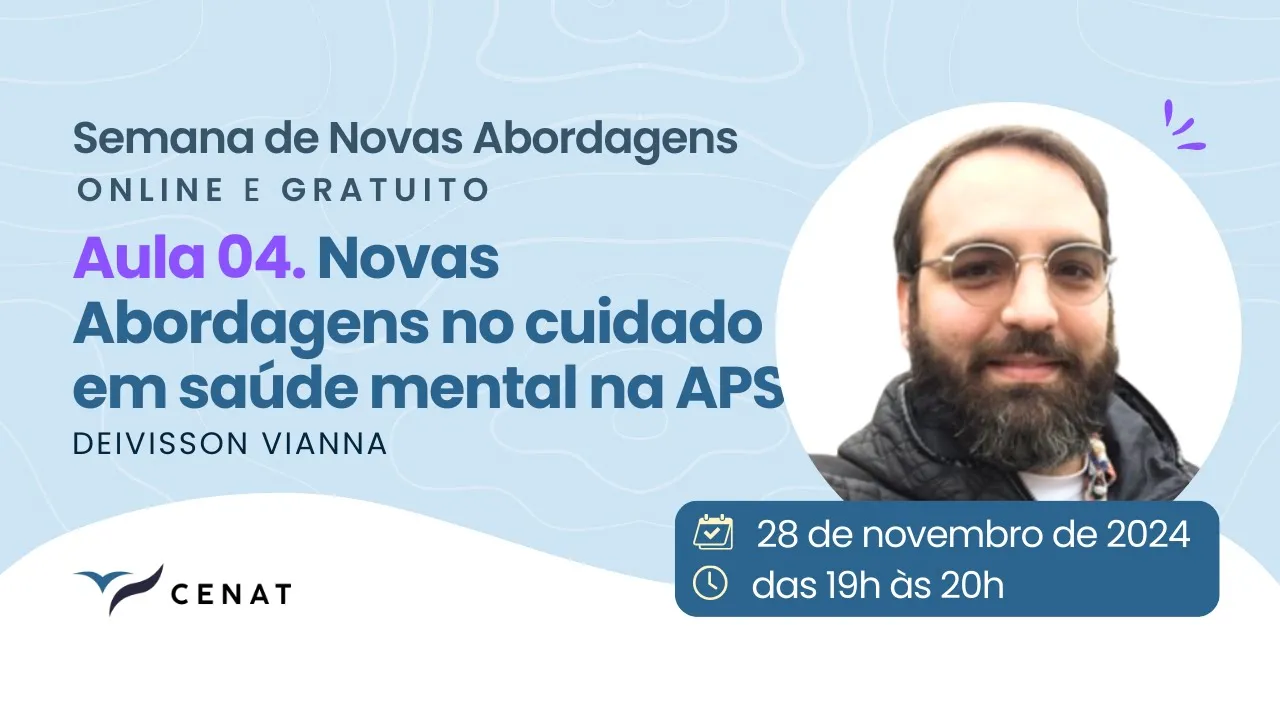 Semana de Novas Abordagens
ONLINE E GRATUITO

Aula 04. Novas Abordagens no cuidado em saúde mental na APS

DEIVISSON VIANNA

CENAT

28 de novembro de 2024
das 19h às 20h